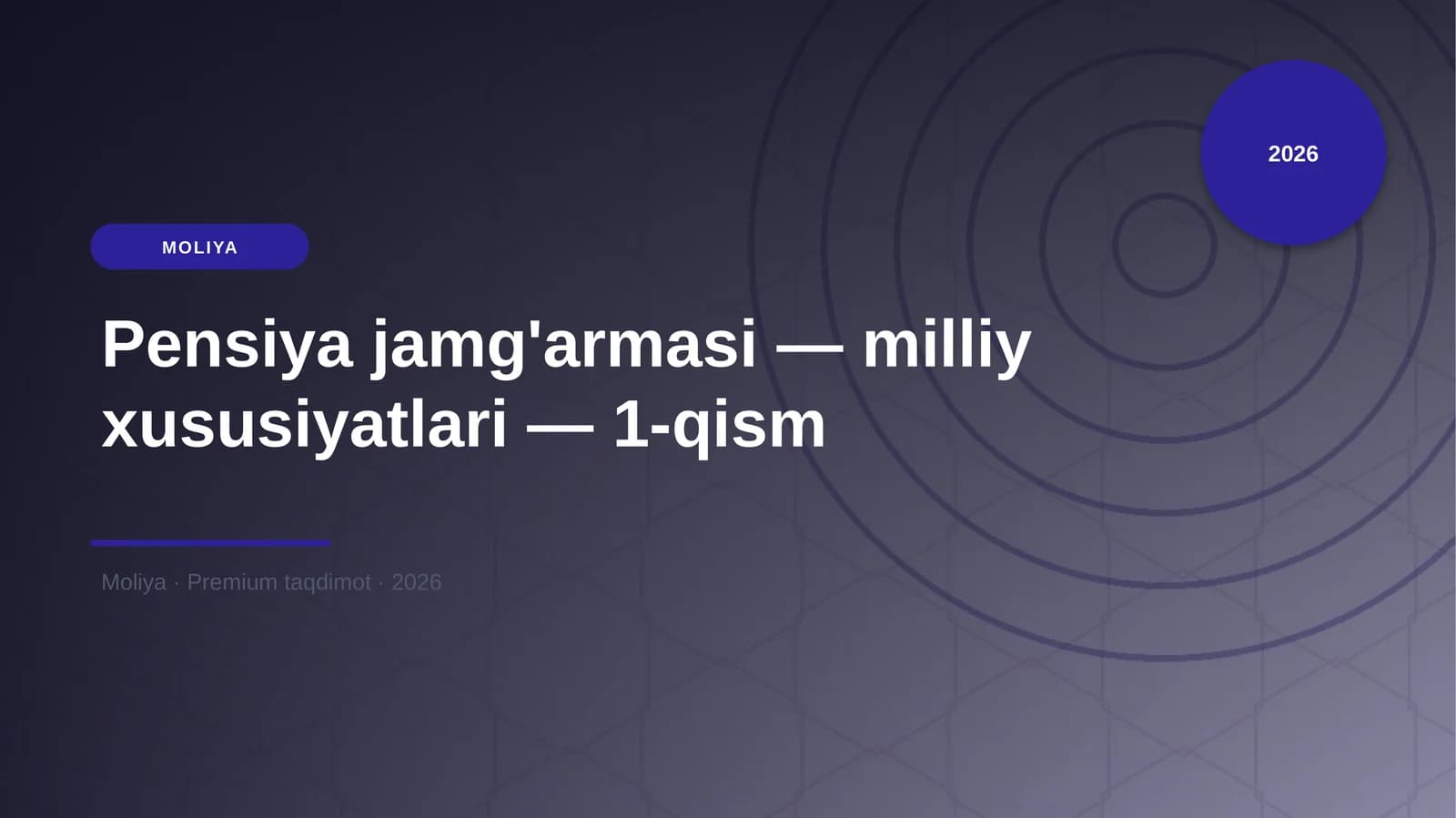 2026

MOLIYA

Pensiya jamg'armasi — milliy xususiyatlari — 1-qism

Moliya · Premium taqdimot · 2026